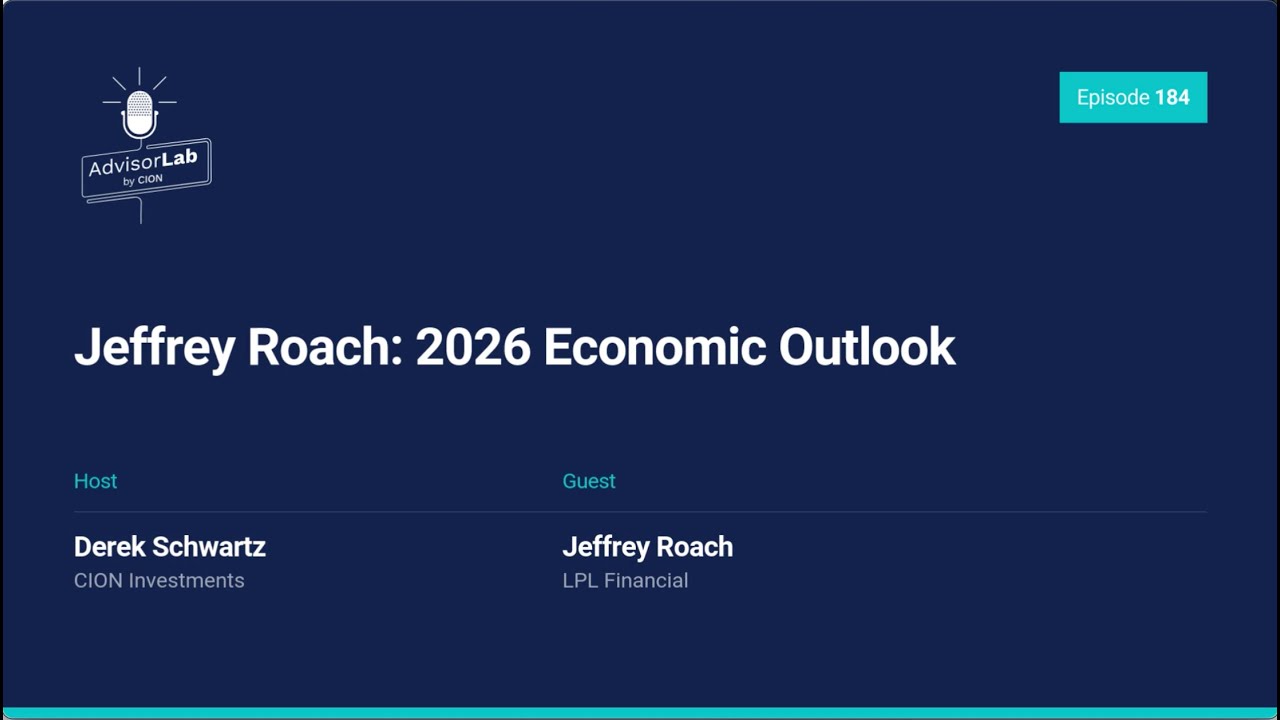 AdvisorLab
by CION

Episode 184

Jeffrey Roach: 2026 Economic Outlook

Host

Derek Schwartz
CION Investments

Guest

Jeffrey Roach
LPL Financial